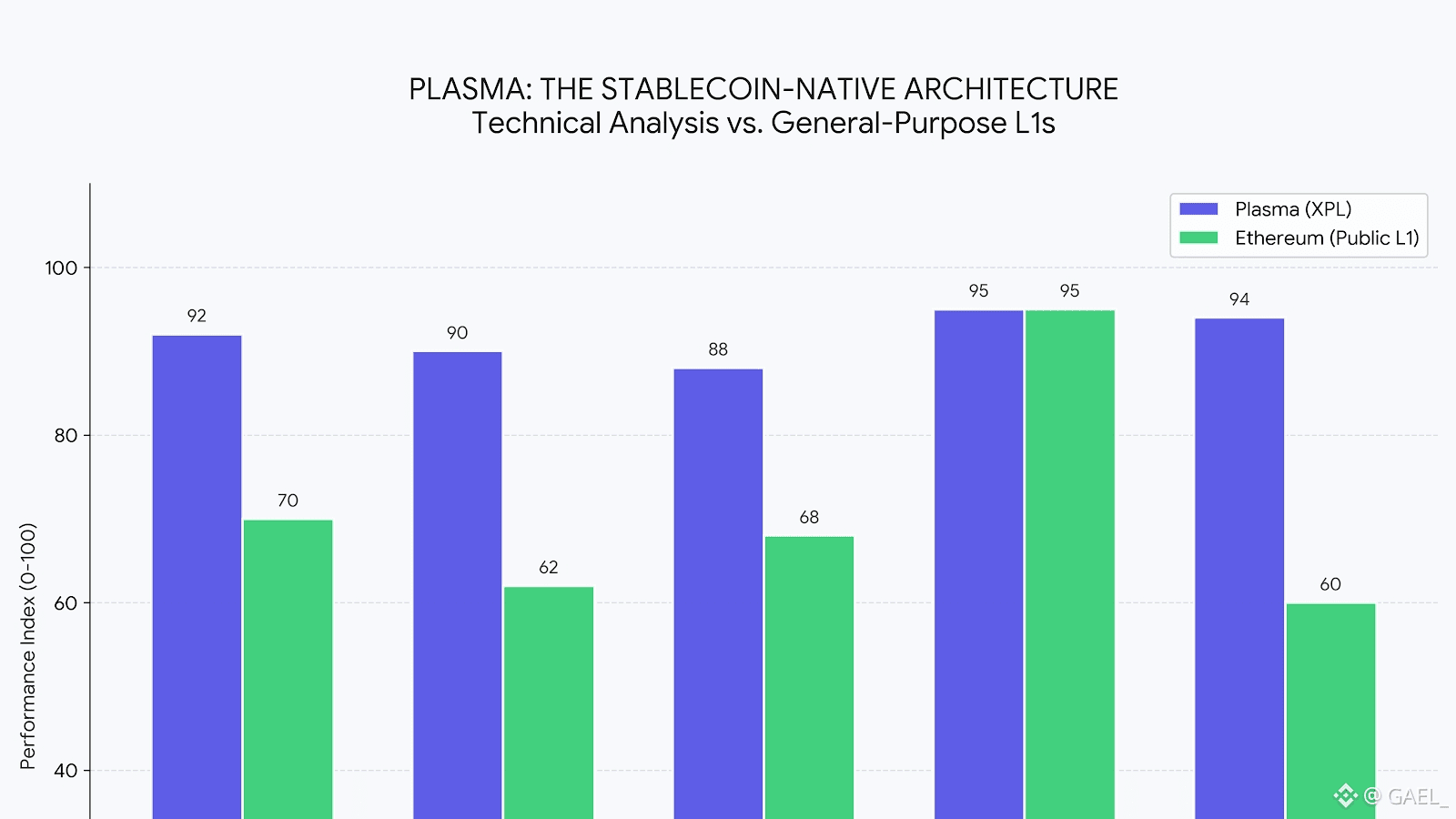 PLASMA: THE STABLECOIN-NATIVE ARCHITECTURE
Technical Analysis vs. General-Purpose L1s

Plasma (XPL)
Ethereum (Public L1)

Performance Index (0-100)

100
80
60
40

92
70
90
62
88
68
95
95
94
60

@ GAEL_